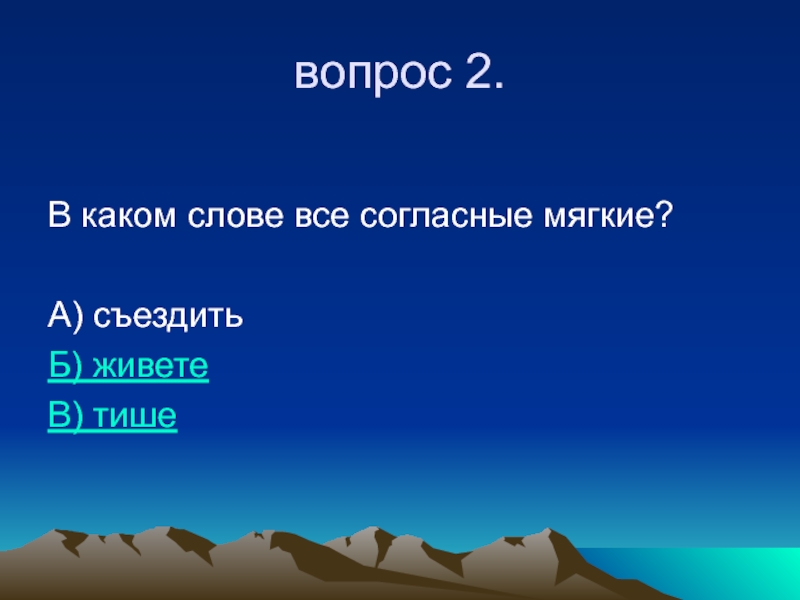 вопрос 2.

В каком слове все согласные мягкие?

А) съездить

Б) живете

В) тише